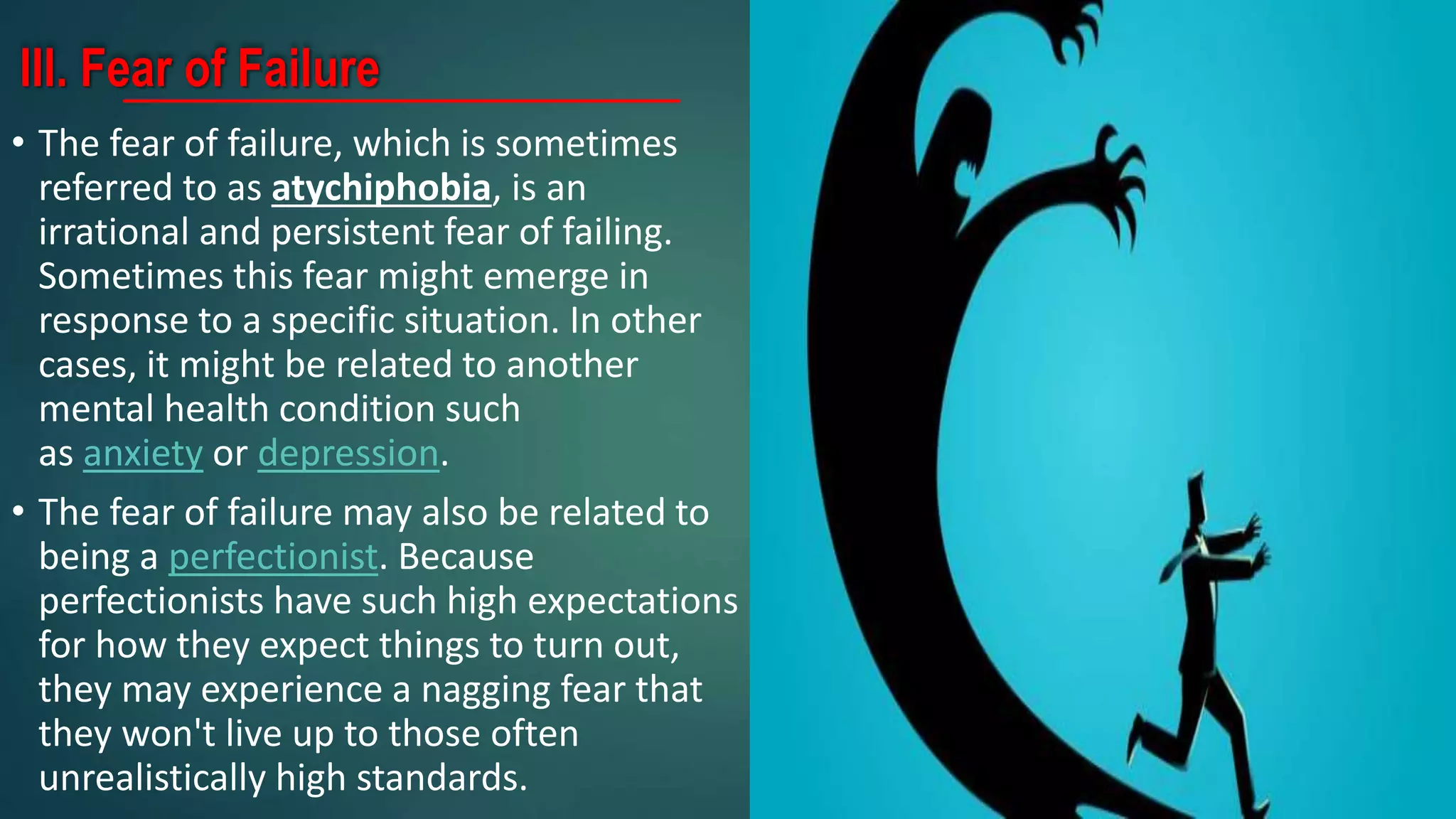 III. Fear of Failure

• The fear of failure, which is sometimes referred to as atychiphobia, is an irrational and persistent fear of failing. Sometimes this fear might emerge in response to a specific situation. In other cases, it might be related to another mental health condition such as anxiety or depression.

• The fear of failure may also be related to being a perfectionist. Because perfectionists have such high expectations for how they expect things to turn out, they may experience a nagging fear that they won't live up to those often unrealistically high standards.